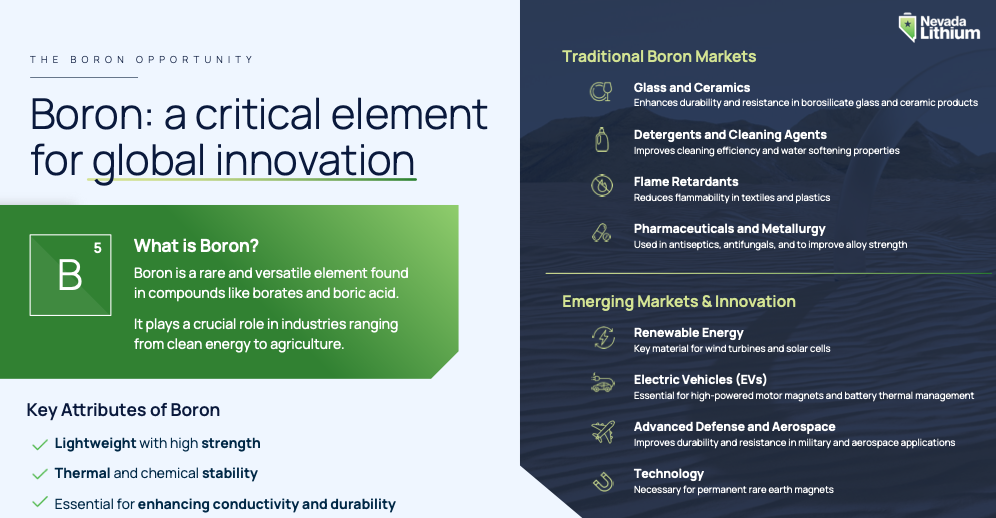 THE BORON OPPORTUNITY

Boron: a critical element for global innovation

B 5

What is Boron?

Boron is a rare and versatile element found in compounds like borates and boric acid.

It plays a crucial role in industries ranging from clean energy to agriculture.

Key Attributes of Boron

Lightweight with high strength

Thermal and chemical stability

Essential for enhancing conductivity and durability

Nevada Lithium

Traditional Boron Markets

Glass and Ceramics
Enhances durability and resistance in borosilicate glass and ceramic products

Detergents and Cleaning Agents
Improves cleaning efficiency and water softening properties

Flame Retardants
Reduces flammability in textiles and plastics

Pharmaceuticals and Metallurgy
Used in antiseptics, antifungals, and to improve alloy strength

Emerging Markets & Innovation

Renewable Energy
Key material for wind turbines and solar cells

Electric Vehicles (EVs)
Essential for high-powered motor magnets and battery thermal management

Advanced Defense and Aerospace
Improves durability and resistance in military and aerospace applications

Technology
Necessary for permanent rare earth magnets